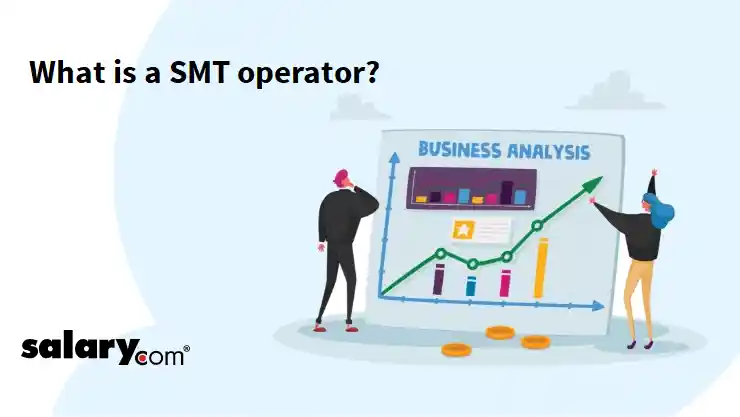 What is a SMT operator?

BUSINESS ANALYSIS

salary.com®